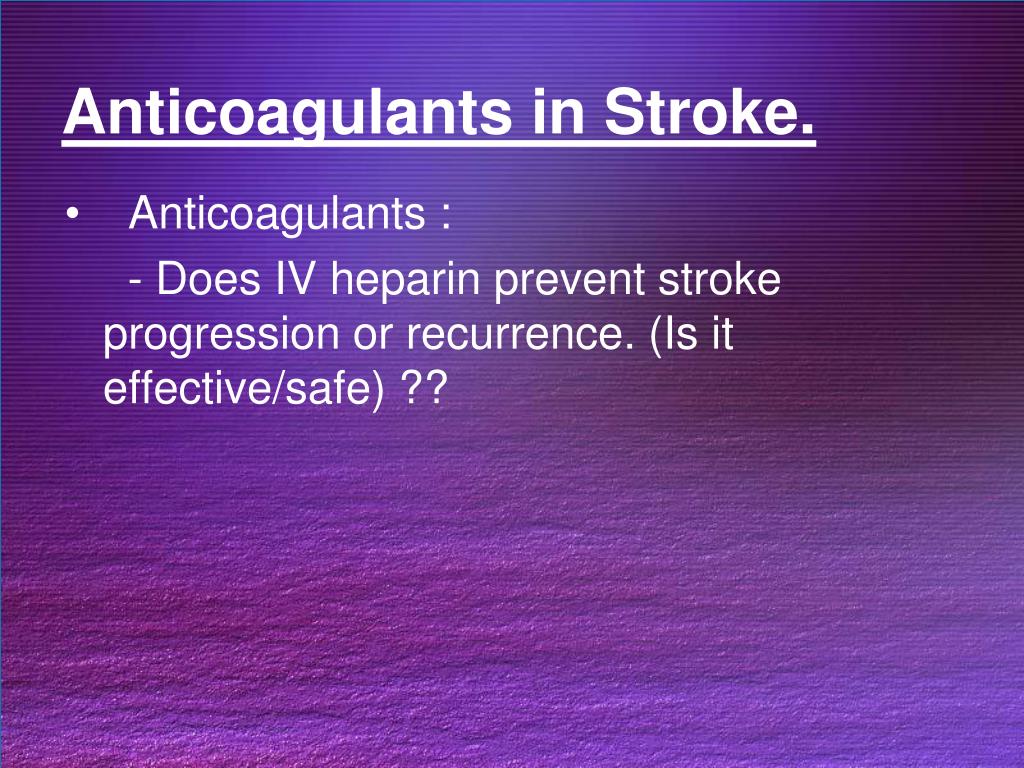 Anticoagulants in Stroke.

• Anticoagulants :

- Does IV heparin prevent stroke progression or recurrence. (Is it effective/safe) ??